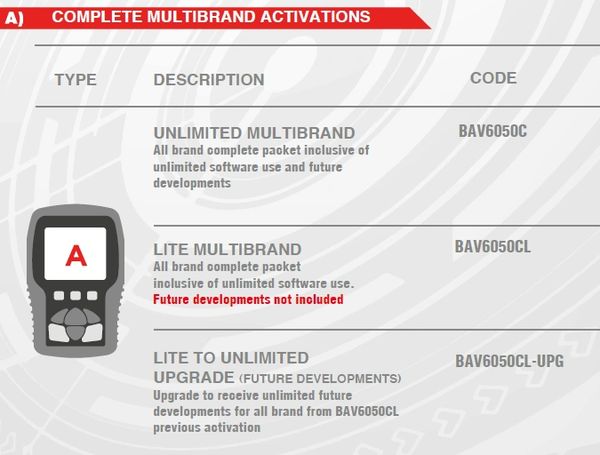 A) COMPLETE MULTIBRAND ACTIVATIONS

| TYPE | DESCRIPTION | CODE |
|---|---|---|
| A | UNLIMITED MULTIBRAND All brand complete packet inclusive of unlimited software use and future developments | BAV6050C |
| | LITE MULTIBRAND All brand complete packet inclusive of unlimited software use. Future developments not included | BAV6050CL |
| | LITE TO UNLIMITED UPGRADE (FUTURE DEVELOPMENTS) Upgrade to receive unlimited future developments for all brand from BAV6050CL previous activation | BAV6050CL-UPG |